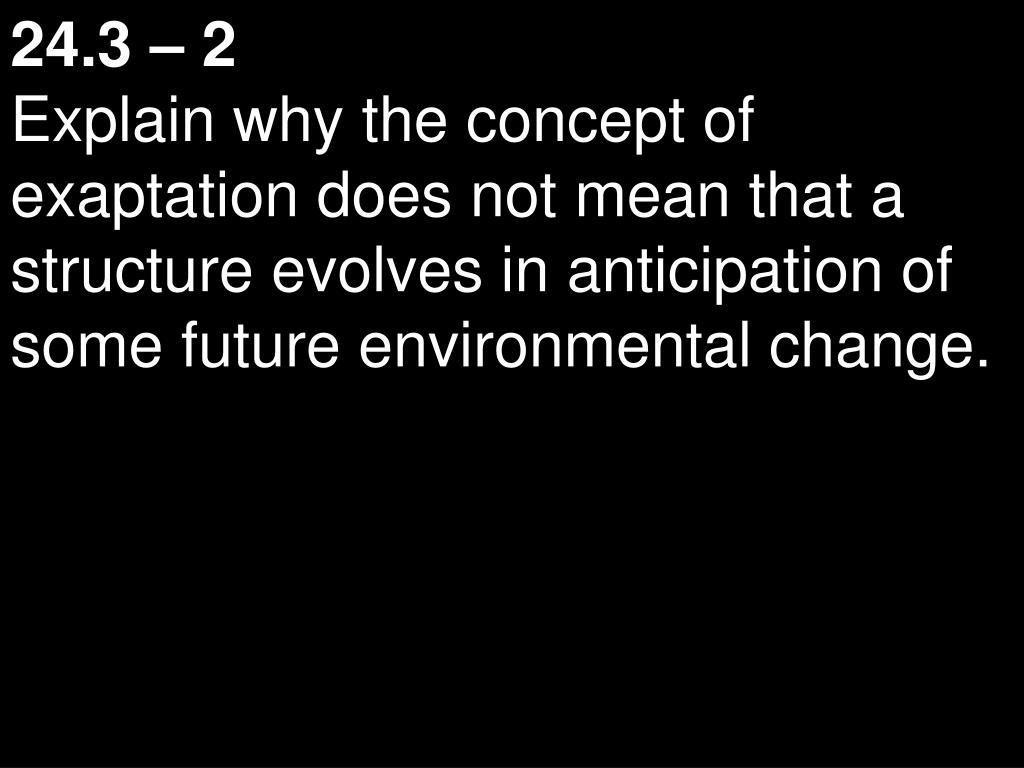 24.3 – 2

Explain why the concept of exaptation does not mean that a structure evolves in anticipation of some future environmental change.